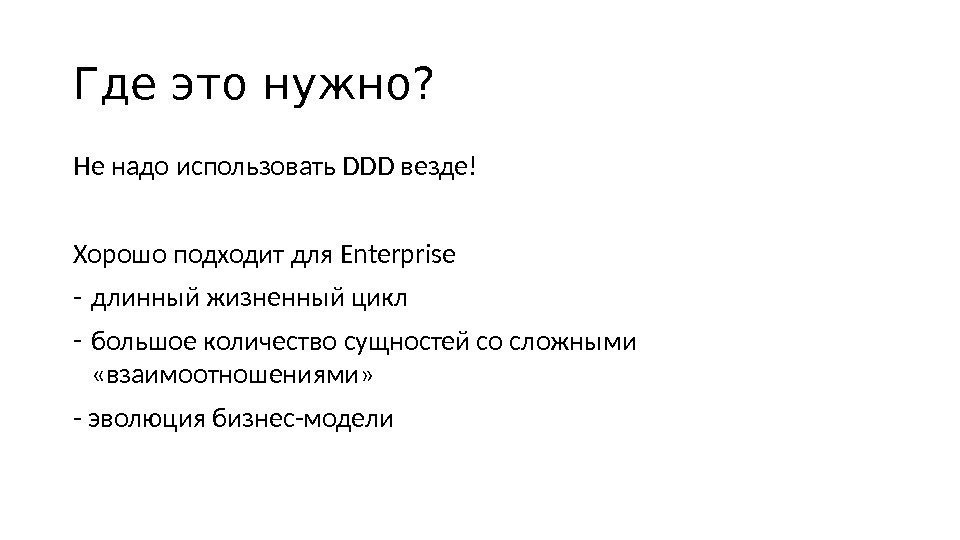 Где это нужно?

Не надо использовать DDD везде!

Хорошо подходит для Enterprise

- длинный жизненный цикл

- большое количество сущностей со сложными «взаимоотношениями»

- эволюция бизнес-модели